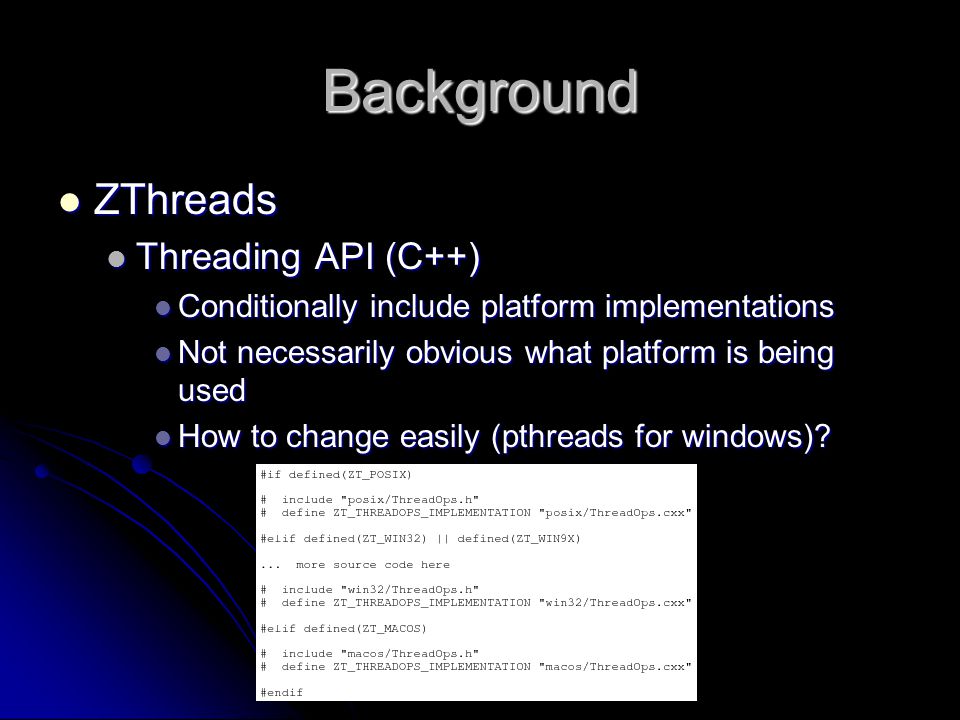 Background

ZThreads

Threading API (C++)

Conditionally include platform implementations

Not necessarily obvious what platform is being used

How to change easily (pthreads for windows)?

#if defined(ZT_POSIX)

#  include "posix/ThreadOps.h"
#  define ZT_THREADOPS_IMPLEMENTATION "posix/ThreadOps.cxx"

#elif defined(ZT_WIN32) || defined(ZT_WIN9X)

...  more source code here

#  include "win32/ThreadOps.h"
#  define ZT_THREADOPS_IMPLEMENTATION "win32/ThreadOps.cxx"

#elif defined(ZT_MACOS)

#  include "macos/ThreadOps.h"
#  define ZT_THREADOPS_IMPLEMENTATION "macos/ThreadOps.cxx"

#endif